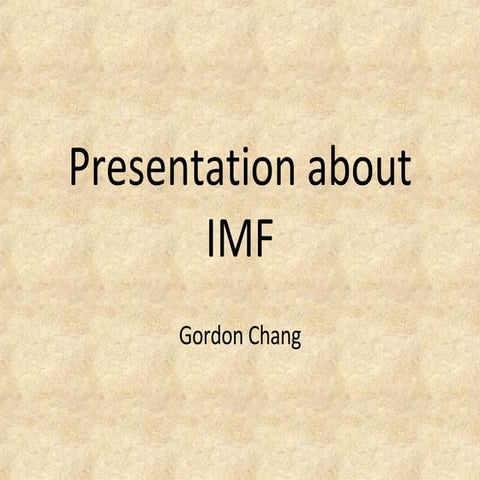 Presentation about IMF

Gordon Chang